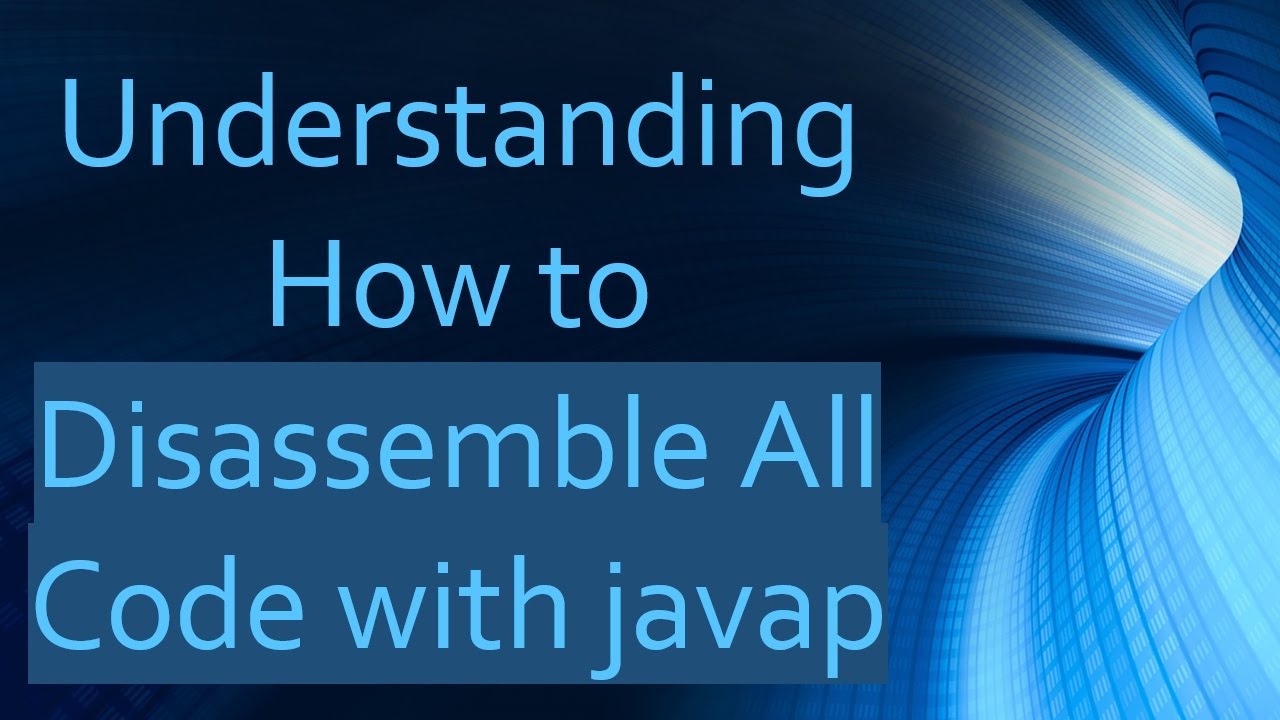 Understanding How to Disassemble All Code with javap